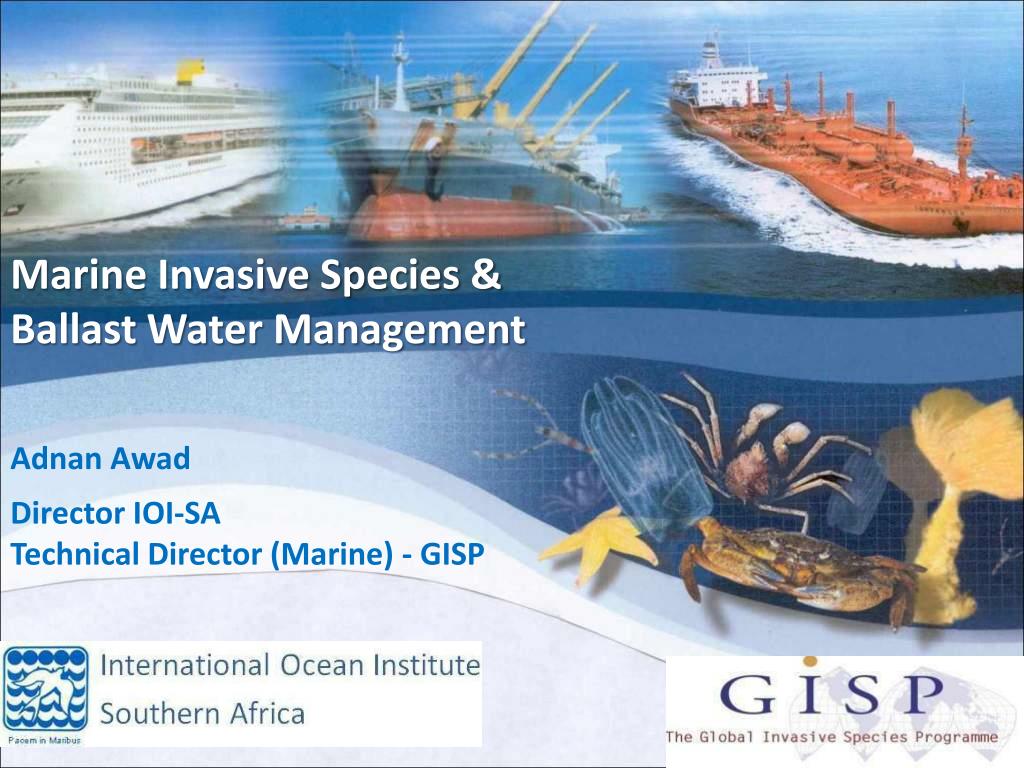 Marine Invasive Species & Ballast Water Management

Adnan Awad

Director IOI-SA
Technical Director (Marine) - GISP

Pacem in Maribus

International Ocean Institute
Southern Africa

GISP
The Global Invasive Species Programme